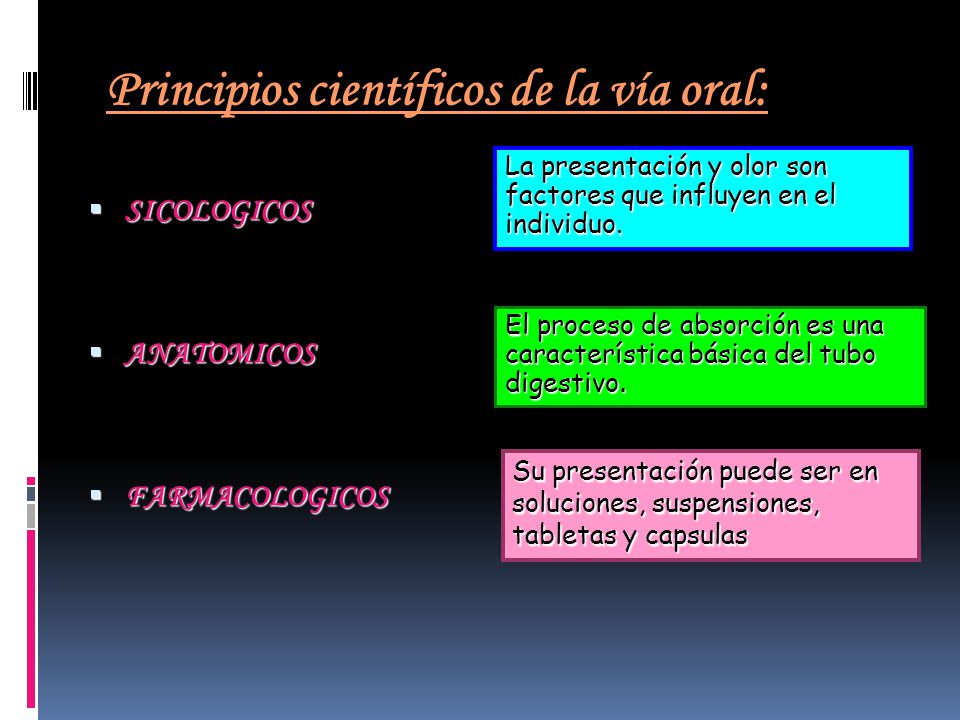 Principios científicos de la vía oral:

SICOLOGICOS

La presentación y olor son factores que influyen en el individuo.

ANATOMICOS

El proceso de absorción es una característica básica del tubo digestivo.

FARMACOLOGICOS

Su presentación puede ser en soluciones, suspensiones, tabletas y capsulas